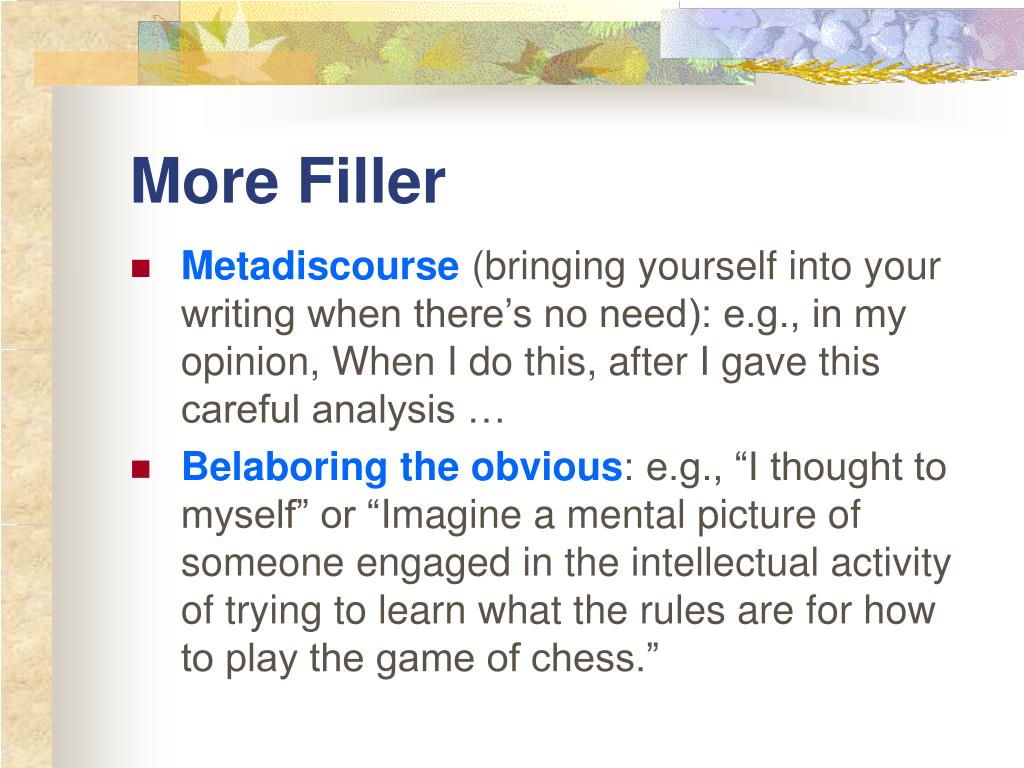 More Filler

Metadiscourse (bringing yourself into your writing when there’s no need): e.g., in my opinion, When I do this, after I gave this careful analysis …

Belaboring the obvious: e.g., “I thought to myself” or “Imagine a mental picture of someone engaged in the intellectual activity of trying to learn what the rules are for how to play the game of chess.”